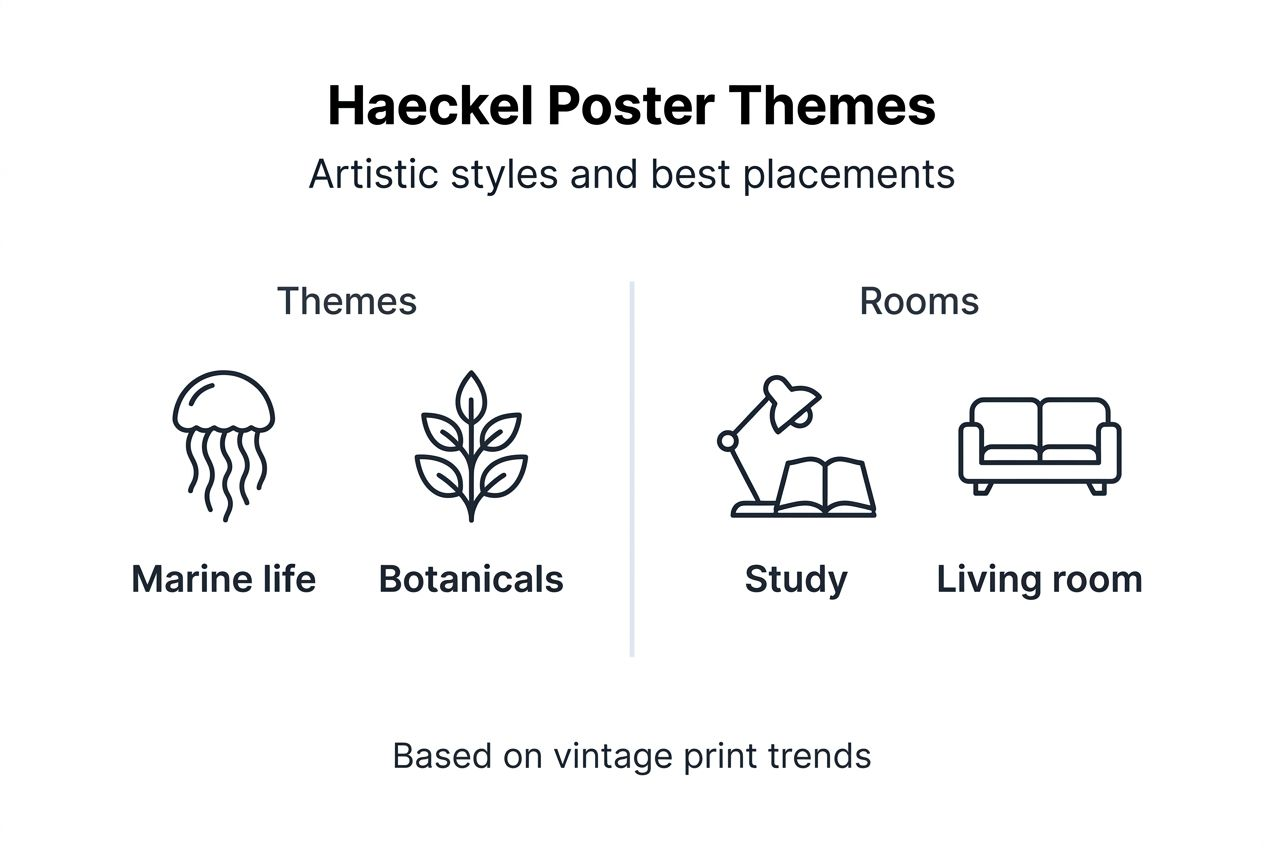 Haeckel Poster Themes

Artistic styles and best placements

Themes

Marine life

Botanicals

Rooms

Study

Living room

Based on vintage print trends